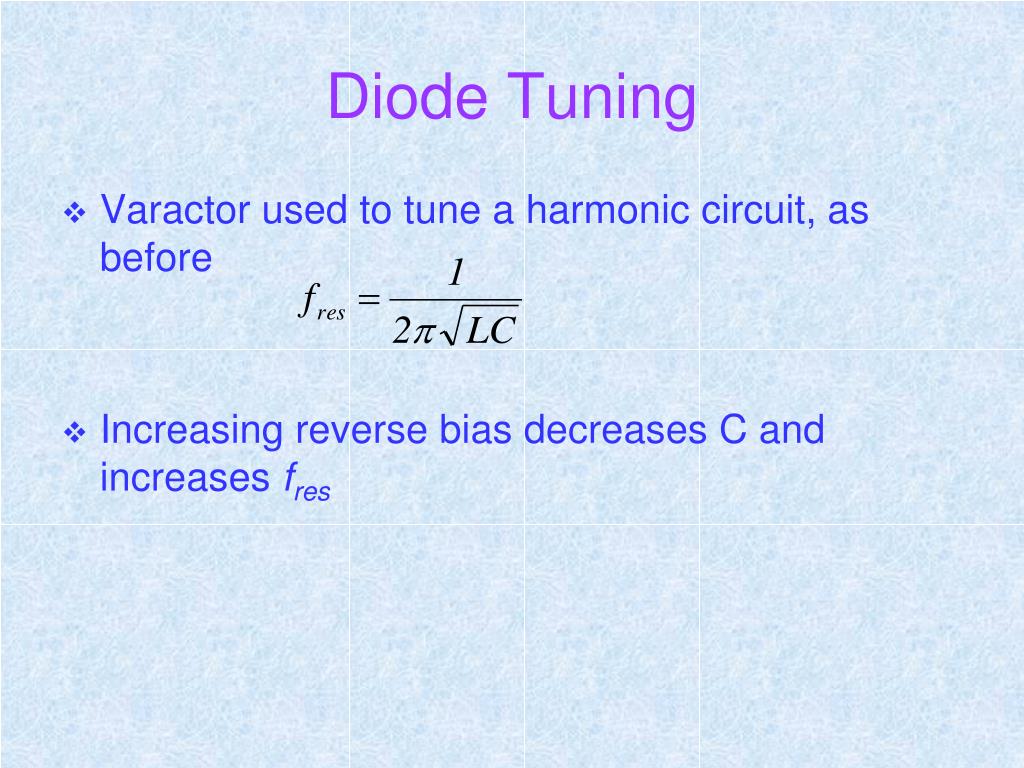 Diode Tuning

❖ Varactor used to tune a harmonic circuit, as before

$f_{res} = \frac{1}{2\pi\sqrt{LC}}$

❖ Increasing reverse bias decreases C and increases $f_{res}$